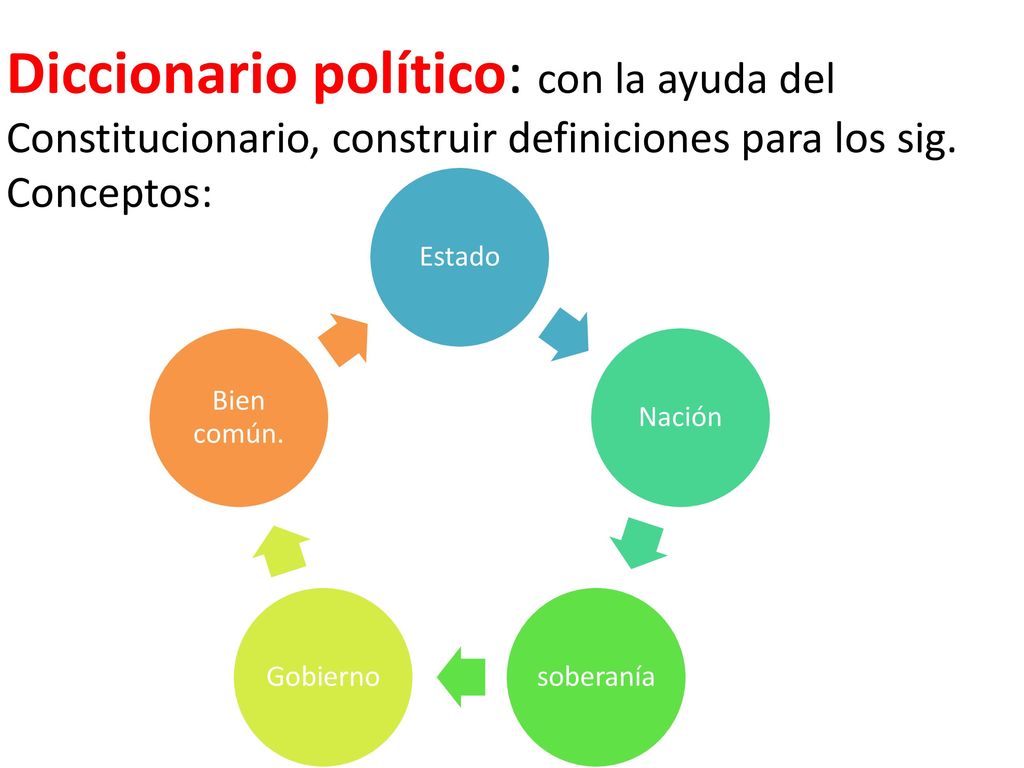 Diccionario político: con la ayuda del Constitucionario, construir definiciones para los sig. Conceptos:

Estado

Nación

soberanía

Gobierno

Bien común.